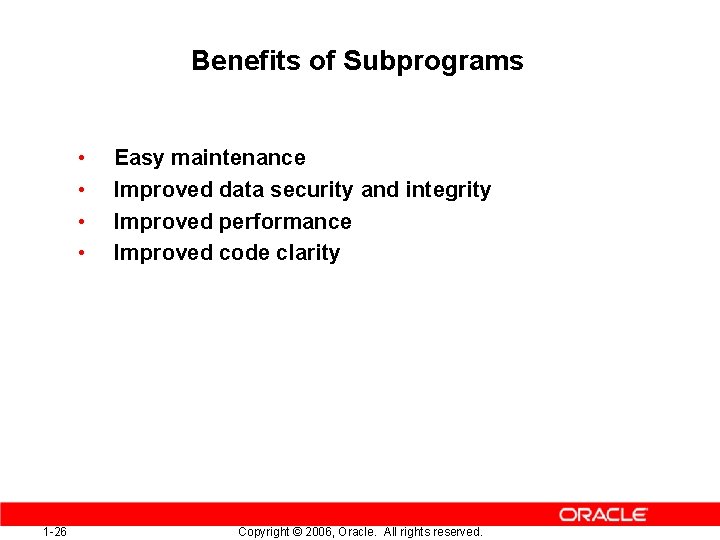 Benefits of Subprograms

• Easy maintenance
• Improved data security and integrity
• Improved performance
• Improved code clarity

ORACLE

1-26

Copyright © 2006, Oracle. All rights reserved.